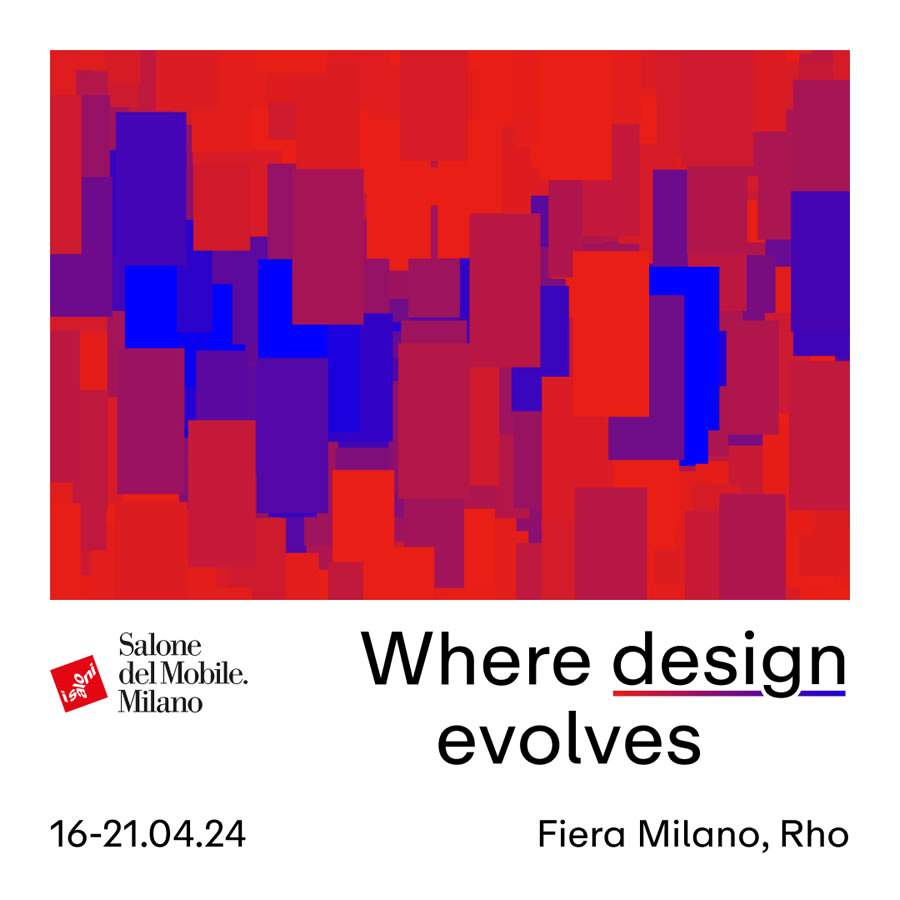 i saloni

Salone del Mobile. Milano

Where design evolves

16-21.04.24

Fiera Milano, Rho